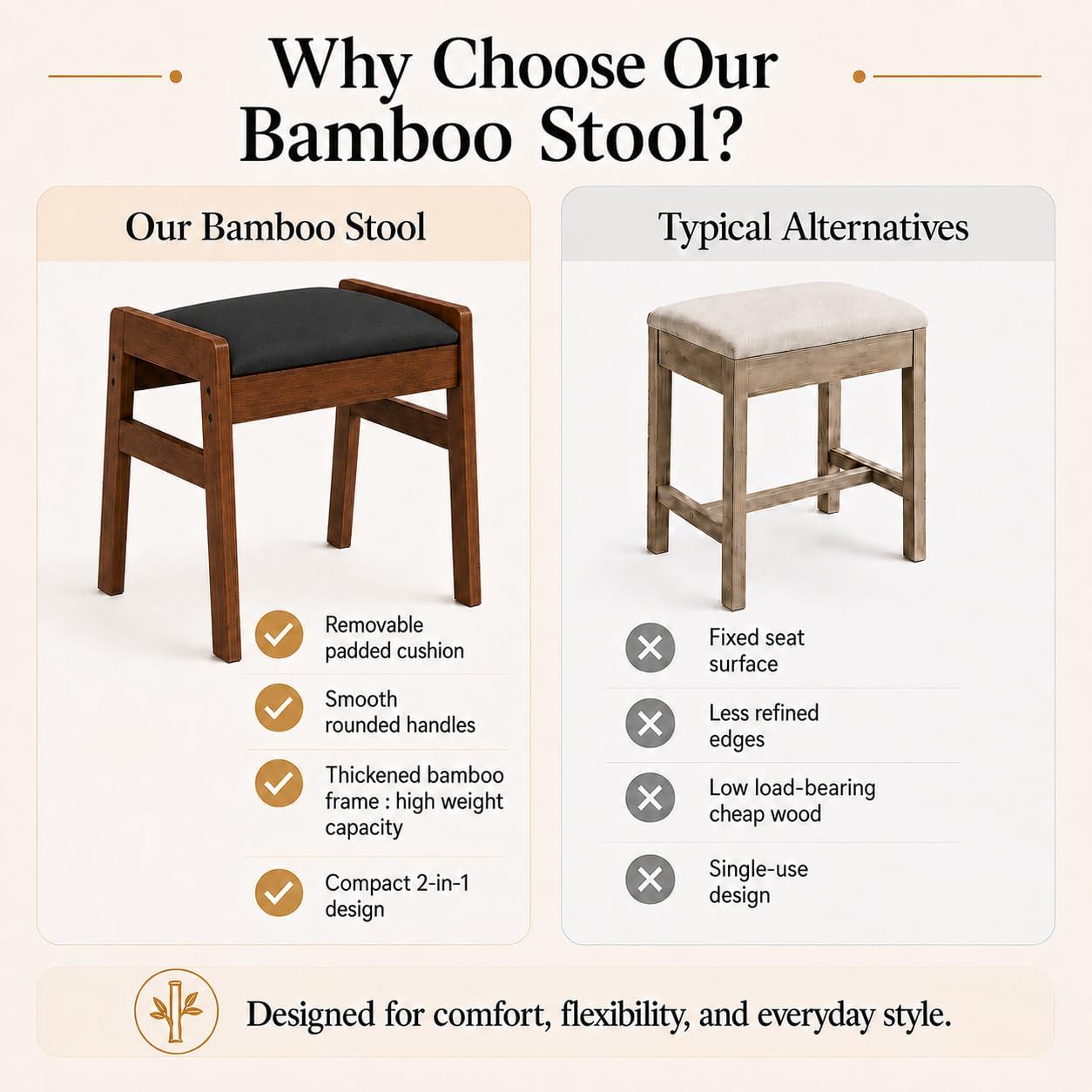 Why Choose Our Bamboo Stool?

Our Bamboo Stool

Removable padded cushion

Smooth rounded handles

Thickened bamboo frame : high weight capacity

Compact 2-in-1 design

Typical Alternatives

Fixed seat surface

Less refined edges

Low load-bearing cheap wood

Single-use design

Designed for comfort, flexibility, and everyday style.